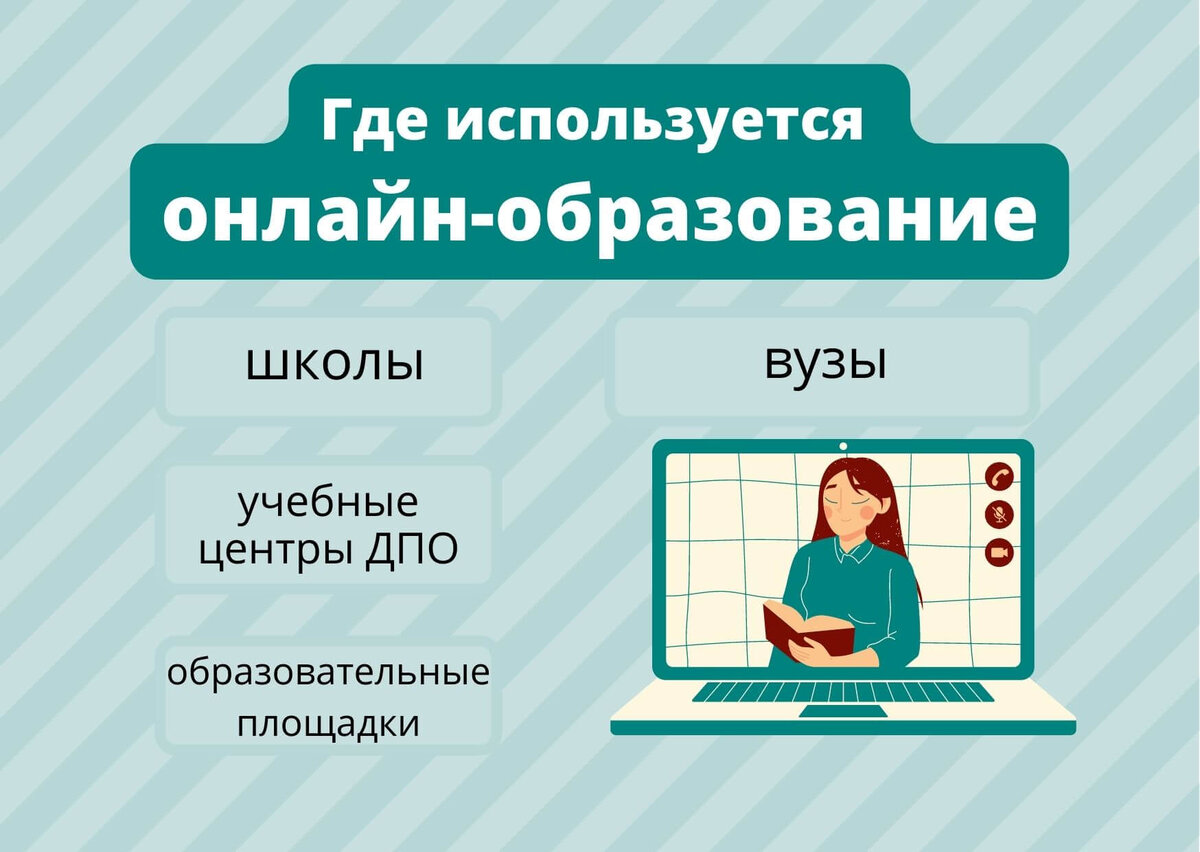 Где используется
онлайн-образование

школы

вузы

учебные центры ДПО

образовательные площадки